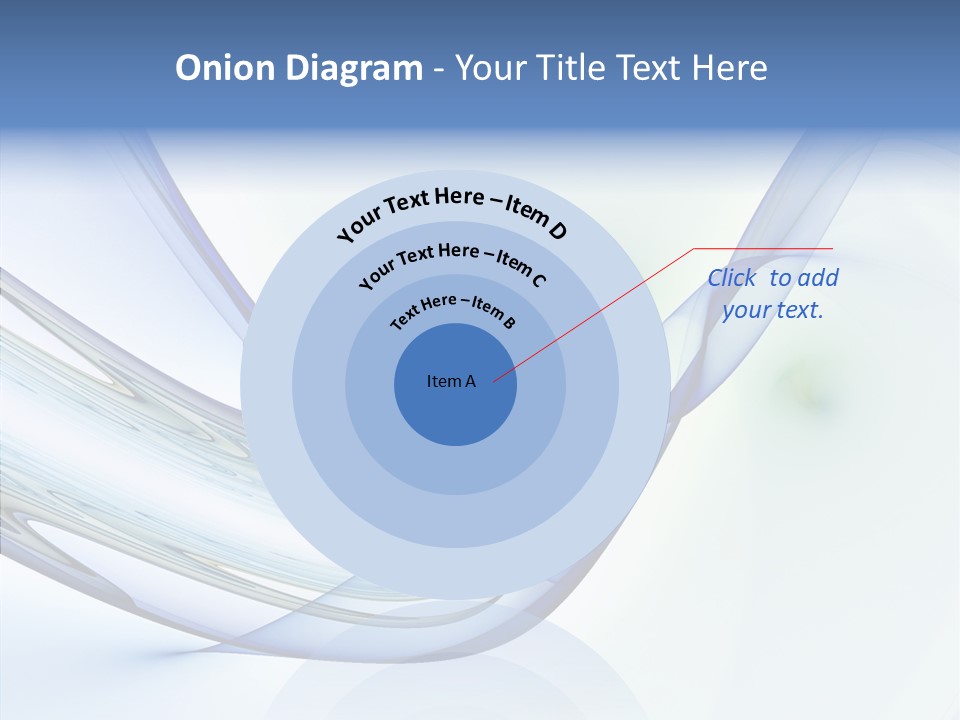 Onion Diagram - Your Title Text Here

Your Text Here – Item D

Your Text Here – Item C

Text Here – Item B

Item A

Click to add your text.